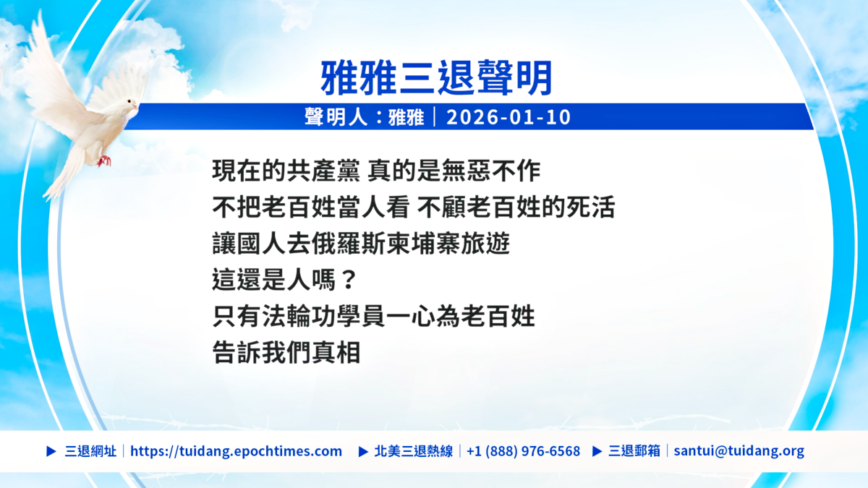 雅雅三退聲明

聲明人：雅雅｜2026-01-10

現在的共產黨 真的是無惡不作
不把老百姓當人看 不顧老百姓的死活
讓國人去俄羅斯柬埔寨旅遊
這還是人嗎？
只有法輪功學員一心為老百姓
告訴我們真相

▶ 三退網址｜https://tuidang.epochtimes.com ▶ 北美三退熱線｜+1 (888) 976-6568 ▶ 三退郵箱｜santui@tuidang.org